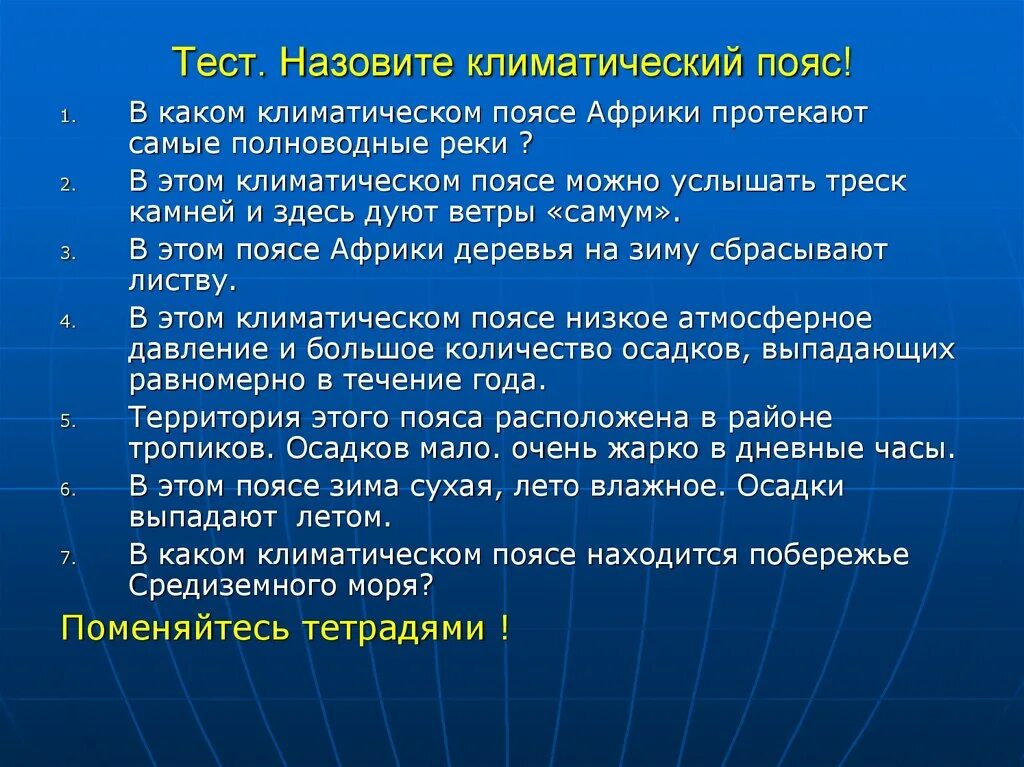 Тест. Назовите климатический пояс!

1. В каком климатическом поясе Африки протекают самые полноводные реки ?
2. В этом климатическом поясе можно услышать треск камней и здесь дуют ветры «самум».
3. В этом поясе Африки деревья на зиму сбрасывают листву.
4. В этом климатическом поясе низкое атмосферное давление и большое количество осадков, выпадающих равномерно в течение года.
5. Территория этого пояса расположена в районе тропиков. Осадков мало. очень жарко в дневные часы.
6. В этом поясе зима сухая, лето влажное. Осадки выпадают летом.
7. В каком климатическом поясе находится побережье Средиземного моря?

Поменяйтесь тетрадями !